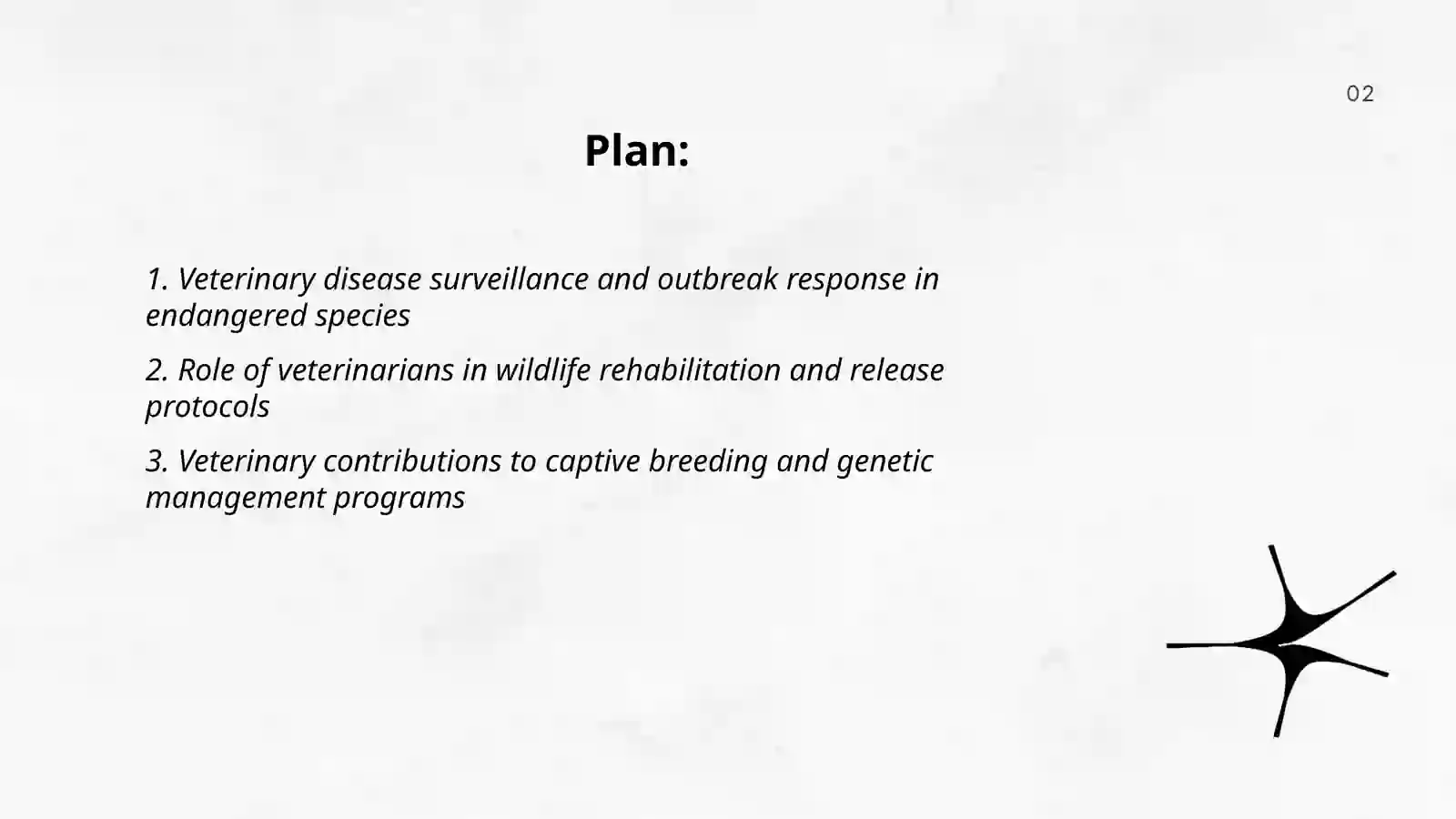 02

Plan:

1. Veterinary disease surveillance and outbreak response in endangered species

2. Role of veterinarians in wildlife rehabilitation and release protocols

3. Veterinary contributions to captive breeding and genetic management programs